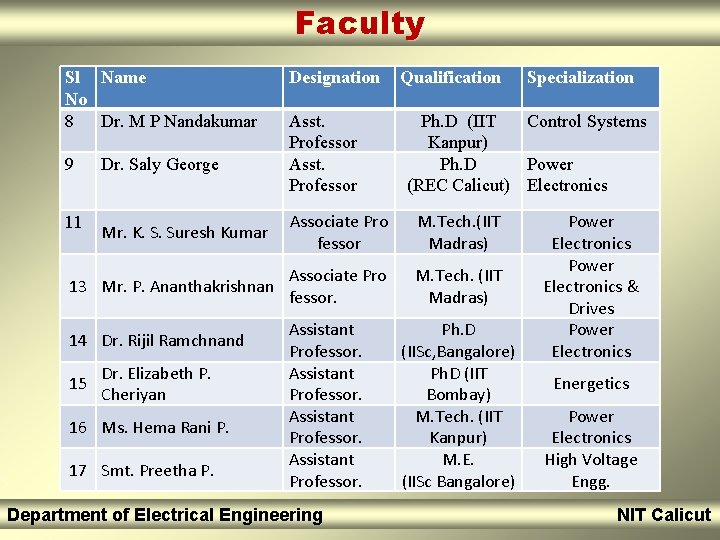 Faculty

| Sl No | Name | Designation | Qualification | Specialization |
|---|---|---|---|---|
| 8 | Dr. M P Nandakumar | Asst. Professor | Ph.D (IIT Kanpur) | Control Systems |
| 9 | Dr. Saly George | Asst. Professor | Ph.D (REC Calicut) | Power Electronics |
| 11 | Mr. K. S. Suresh Kumar | Associate Pro fessor | M.Tech.(IIT Madras) | Power Electronics |
| 13 | Mr. P. Ananthakrishnan | Associate Pro fessor. | M.Tech. (IIT Madras) | Power Electronics & Drives |
| 14 | Dr. Rijil Ramchnand | Assistant Professor. | Ph.D (IISc,Bangalore) | Power Electronics |
| 15 | Dr. Elizabeth P. Cheriyan | Assistant Professor. | PhD (IIT Bombay) | Energetics |
| 16 | Ms. Hema Rani P. | Assistant Professor. | M.Tech. (IIT Kanpur) | Power Electronics |
| 17 | Smt. Preetha P. | Assistant Professor. | M.E. (IISc Bangalore) | High Voltage Engg. |

Department of Electrical Engineering

NIT Calicut